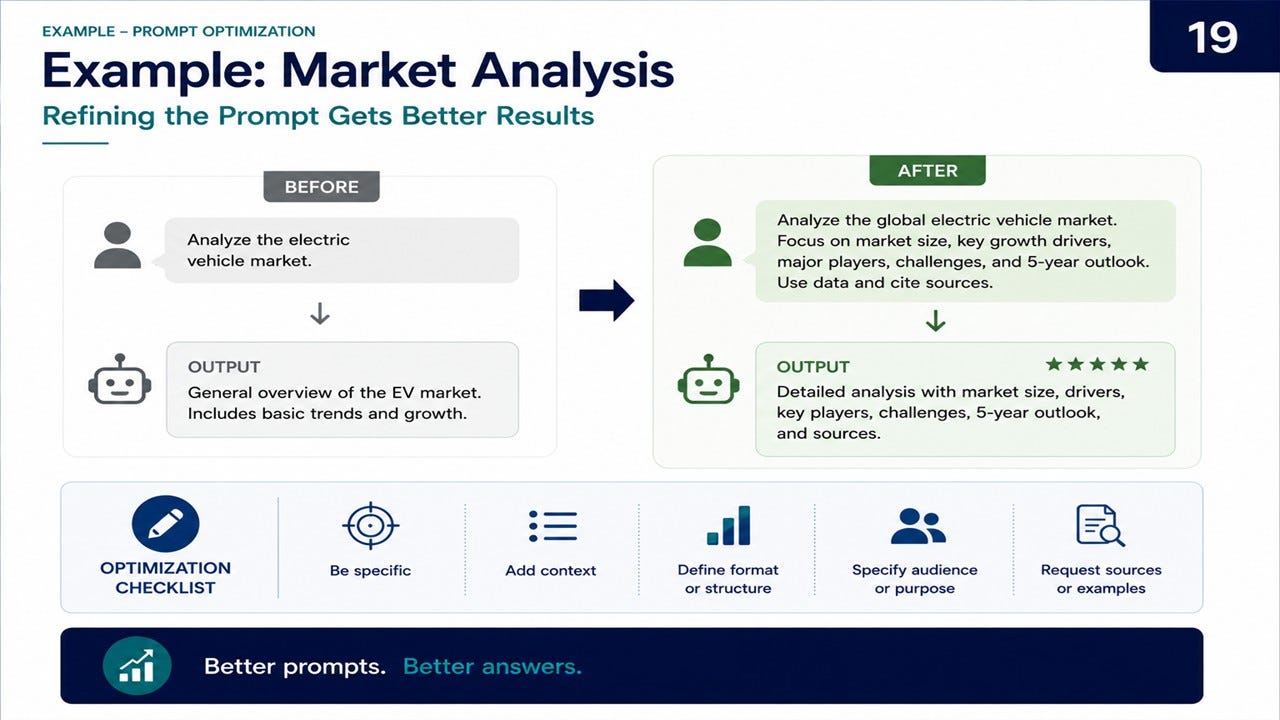 EXAMPLE – PROMPT OPTIMIZATION

19

Example: Market Analysis

Refining the Prompt Gets Better Results

BEFORE

Analyze the electric vehicle market.

OUTPUT

General overview of the EV market. Includes basic trends and growth.

AFTER

Analyze the global electric vehicle market. Focus on market size, key growth drivers, major players, challenges, and 5-year outlook. Use data and cite sources.

OUTPUT

★★★★★

Detailed analysis with market size, drivers, key players, challenges, 5-year outlook, and sources.

OPTIMIZATION CHECKLIST

Be specific

Add context

Define format or structure

Specify audience or purpose

Request sources or examples

Better prompts. Better answers.